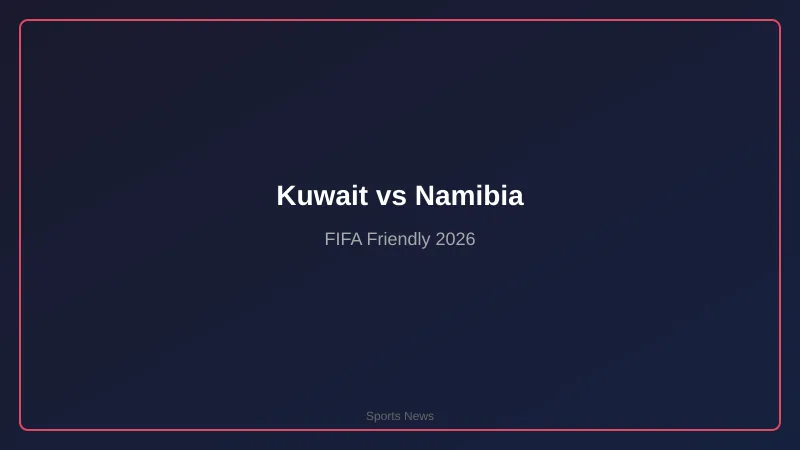 Kuwait vs Namibia

FIFA Friendly 2026

Sports News